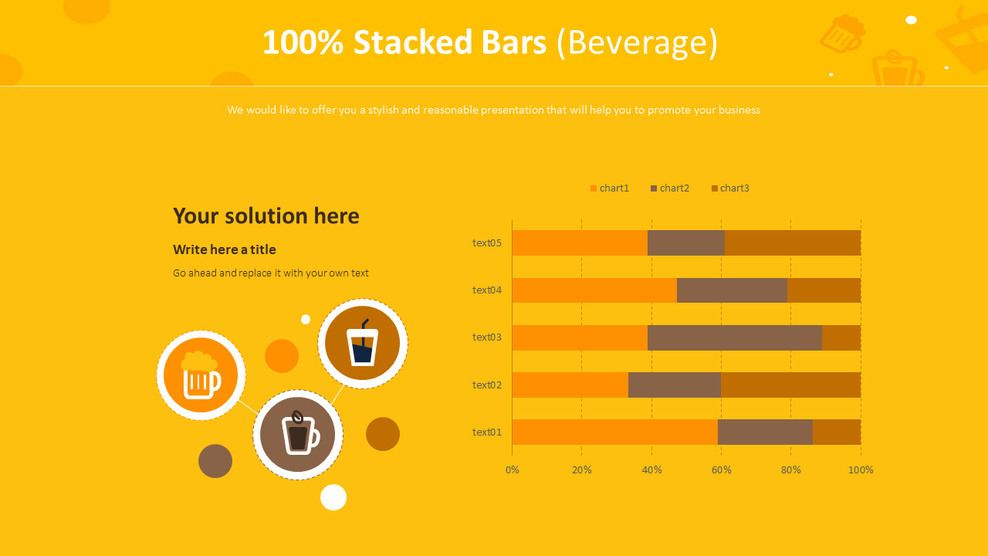 100% Stacked Bars (Beverage)

We would like to offer you a stylish and reasonable presentation that will help you to promote your business

Your solution here

Write here a title

Go ahead and replace it with your own text

chart1 chart2 chart3

text05
text04
text03
text02
text01

0% 20% 40% 60% 80% 100%